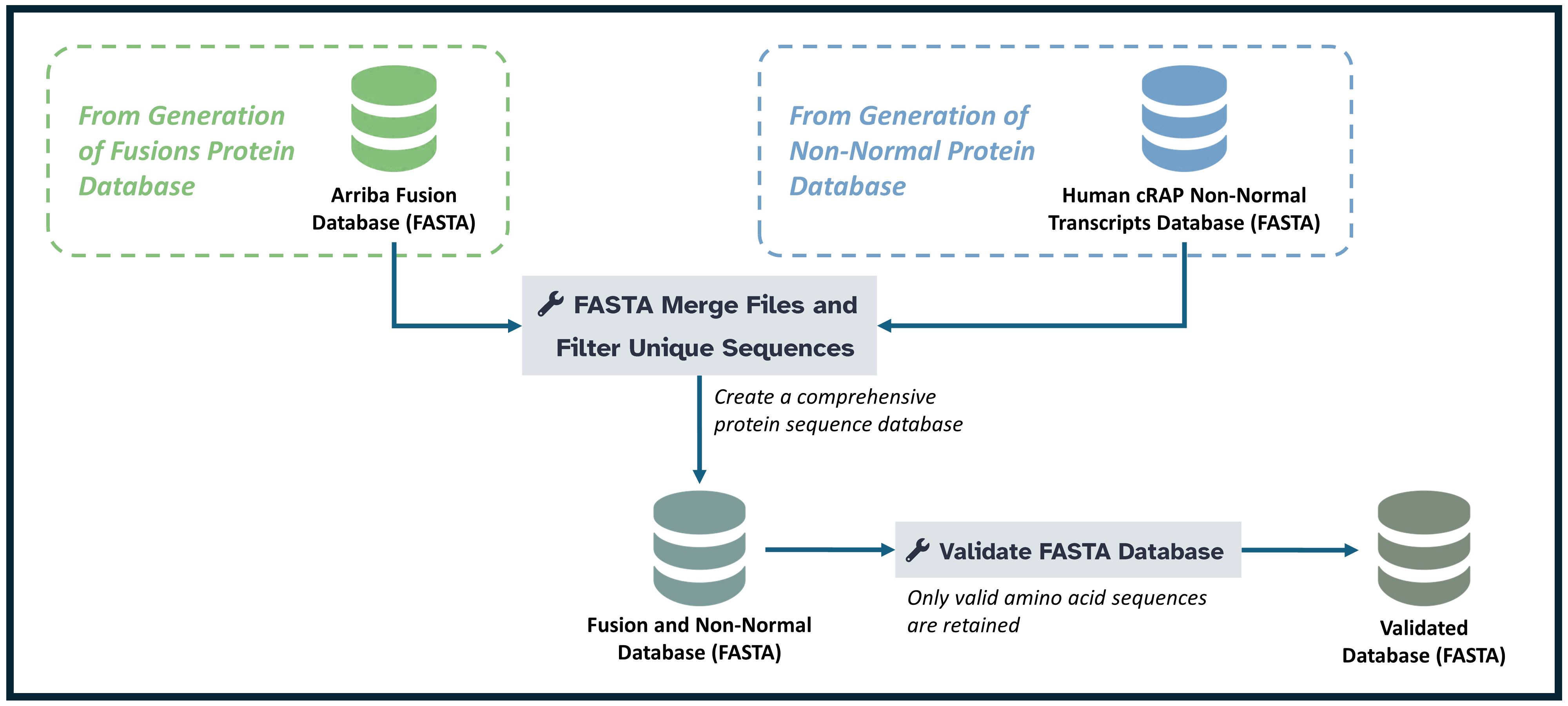 From Generation of Fusions Protein Database

Arriba Fusion Database (FASTA)

From Generation of Non-Normal Protein Database

Human cRAP Non-Normal Transcripts Database (FASTA)

FASTA Merge Files and Filter Unique Sequences

Create a comprehensive protein sequence database

Fusion and Non-Normal Database (FASTA)

Validate FASTA Database

Only valid amino acid sequences are retained

Validated Database (FASTA)